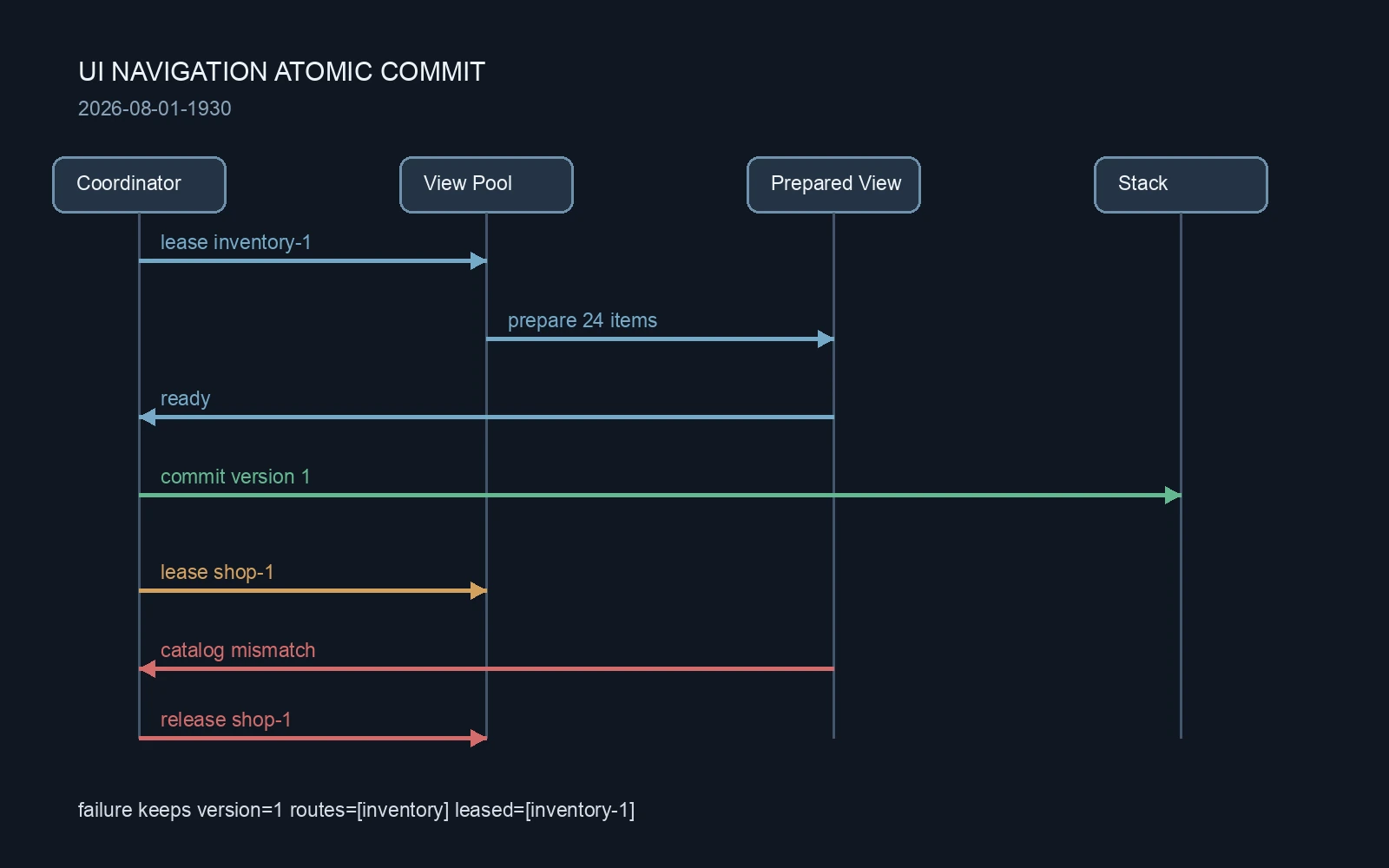 UI NAVIGATION ATOMIC COMMIT
2026-08-01-1930

Coordinator

View Pool

Prepared View

Stack

lease inventory-1

prepare 24 items

ready

commit version 1

lease shop-1

catalog mismatch

release shop-1

failure keeps version=1 routes=[inventory] leased=[inventory-1]